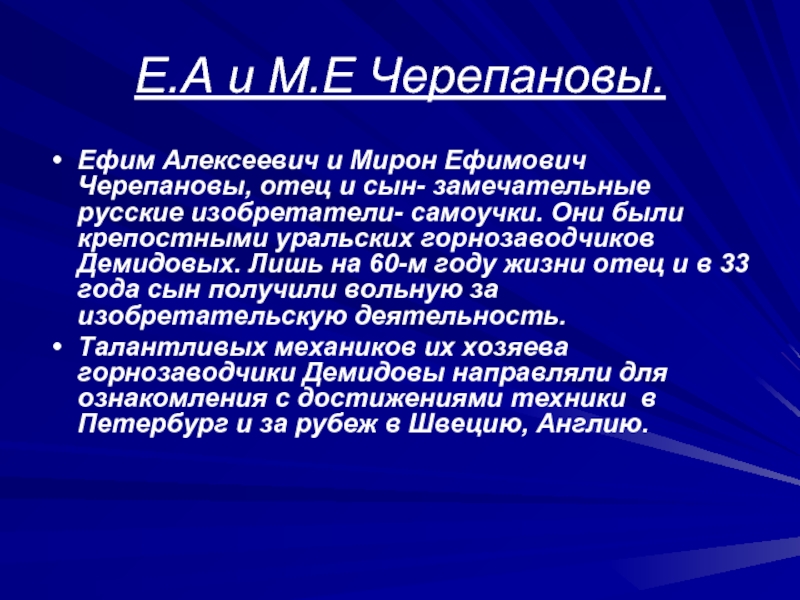 Е.А и М.Е Черепановы.

• Ефим Алексеевич и Мирон Ефимович Черепановы, отец и сын- замечательные русские изобретатели- самоучки. Они были крепостными уральских горнозаводчиков Демидовых. Лишь на 60-м году жизни отец и в 33 года сын получили вольную за изобретательскую деятельность.

• Талантливых механиков их хозяева горнозаводчики Демидовы направляли для ознакомления с достижениями техники в Петербург и за рубеж в Швецию, Англию.